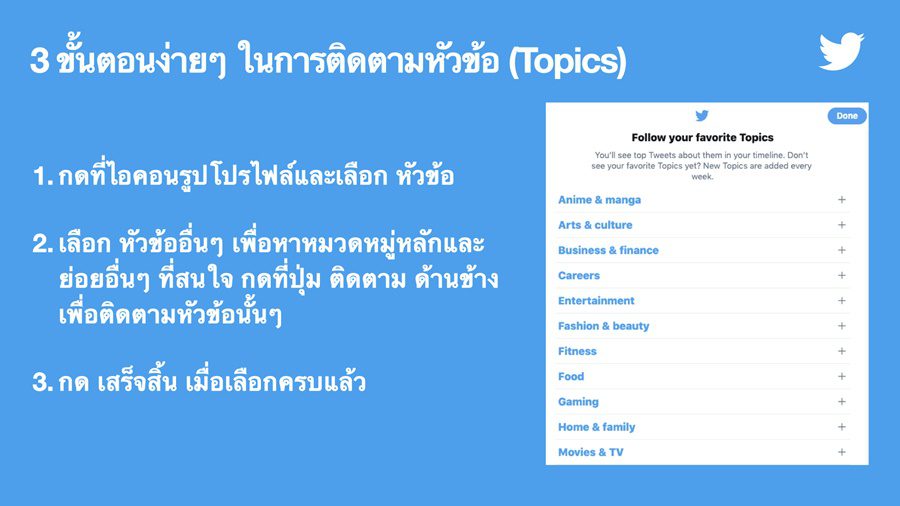 3 ขั้นตอนง่ายๆ ในการติดตามหัวข้อ (Topics)

1. กดที่ไอคอนรูปโปรไฟล์และเลือก หัวข้อ

2. เลือก หัวข้ออื่นๆ เพื่อหาหมวดหมู่หลักและย่อยอื่นๆ ที่สนใจ กดที่ปุ่ม ติดตาม ด้านข้าง เพื่อติดตามหัวข้อนั้นๆ

3. กด เสร็จสิ้น เมื่อเลือกครบแล้ว

Done

Follow your favorite Topics

You'll see top Tweets about them in your timeline. Don't see your favorite Topics yet? New Topics are added every week.

Anime & manga +
Arts & culture +
Business & finance +
Careers +
Entertainment +
Fashion & beauty +
Fitness +
Food +
Gaming +
Home & family +
Movies & TV +